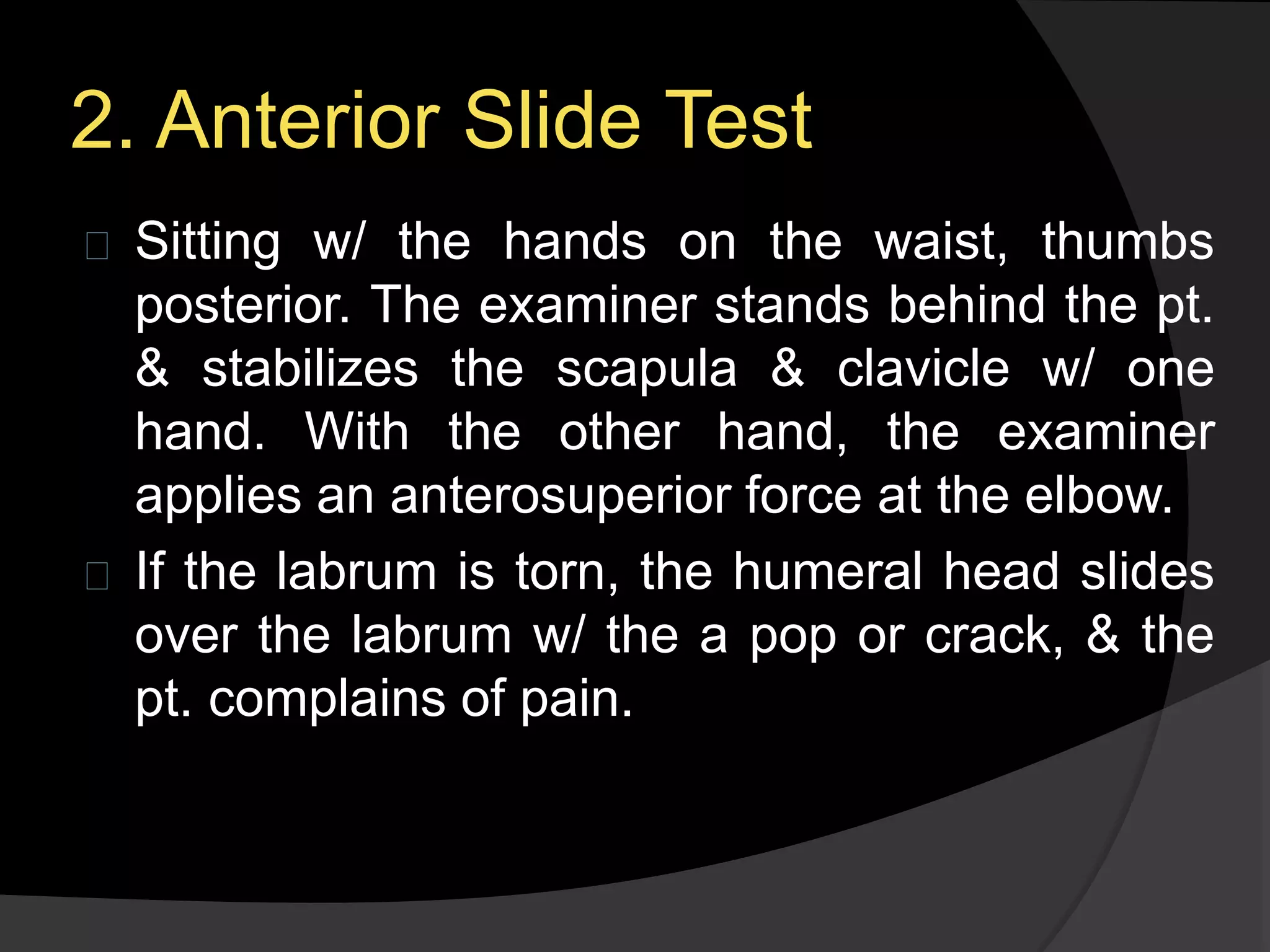 2. Anterior Slide Test

Sitting w/ the hands on the waist, thumbs posterior. The examiner stands behind the pt. & stabilizes the scapula & clavicle w/ one hand. With the other hand, the examiner applies an anterosuperior force at the elbow.

If the labrum is torn, the humeral head slides over the labrum w/ the a pop or crack, & the pt. complains of pain.